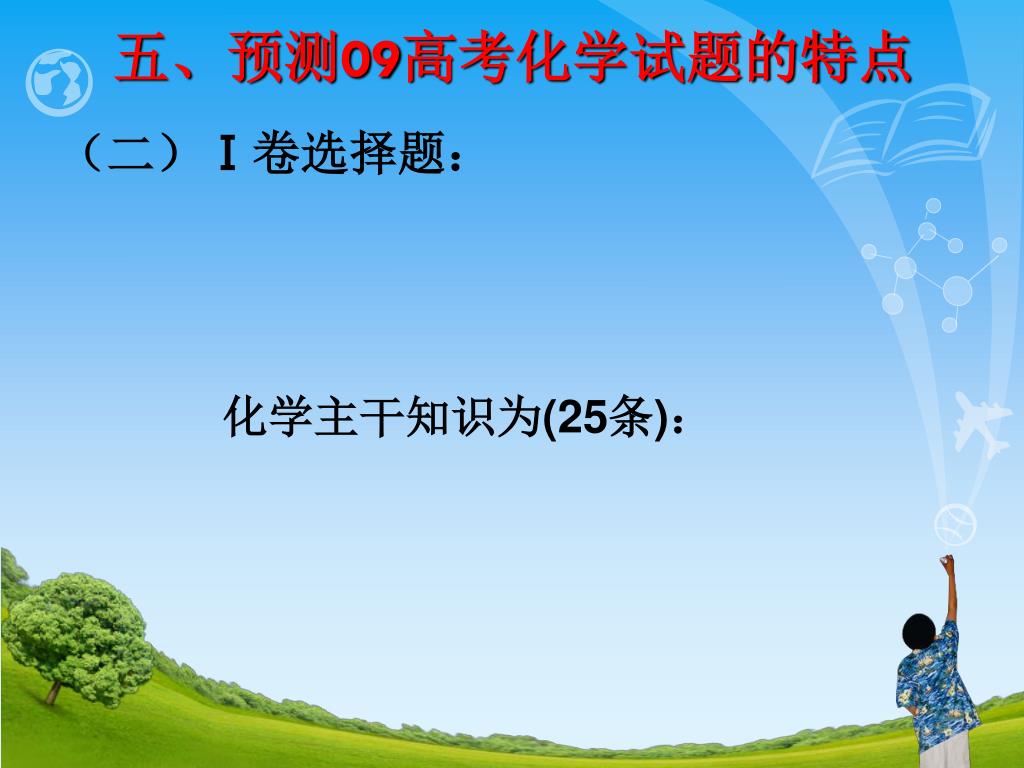 五、预测09高考化学试题的特点

（二）Ⅰ卷选择题：

化学主干知识为(25条)：